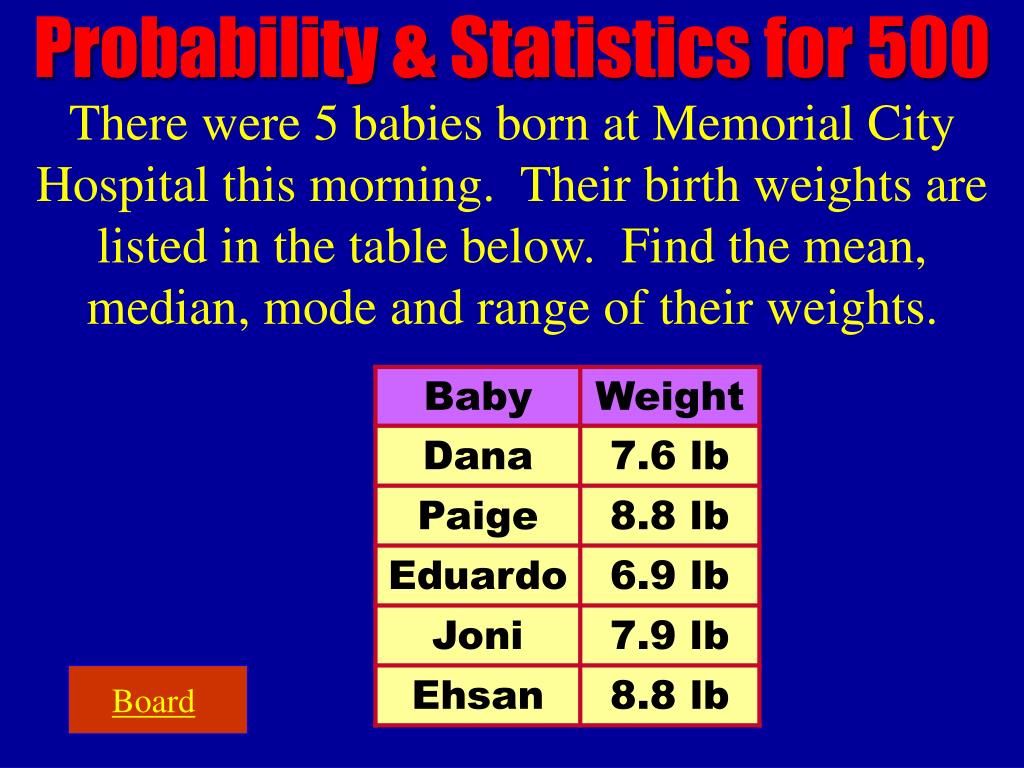 Probability & Statistics for 500

There were 5 babies born at Memorial City Hospital this morning. Their birth weights are listed in the table below. Find the mean, median, mode and range of their weights.

| Baby | Weight |
|---|---|
| Dana | 7.6 lb |
| Paige | 8.8 lb |
| Eduardo | 6.9 lb |
| Joni | 7.9 lb |
| Ehsan | 8.8 lb |

Board